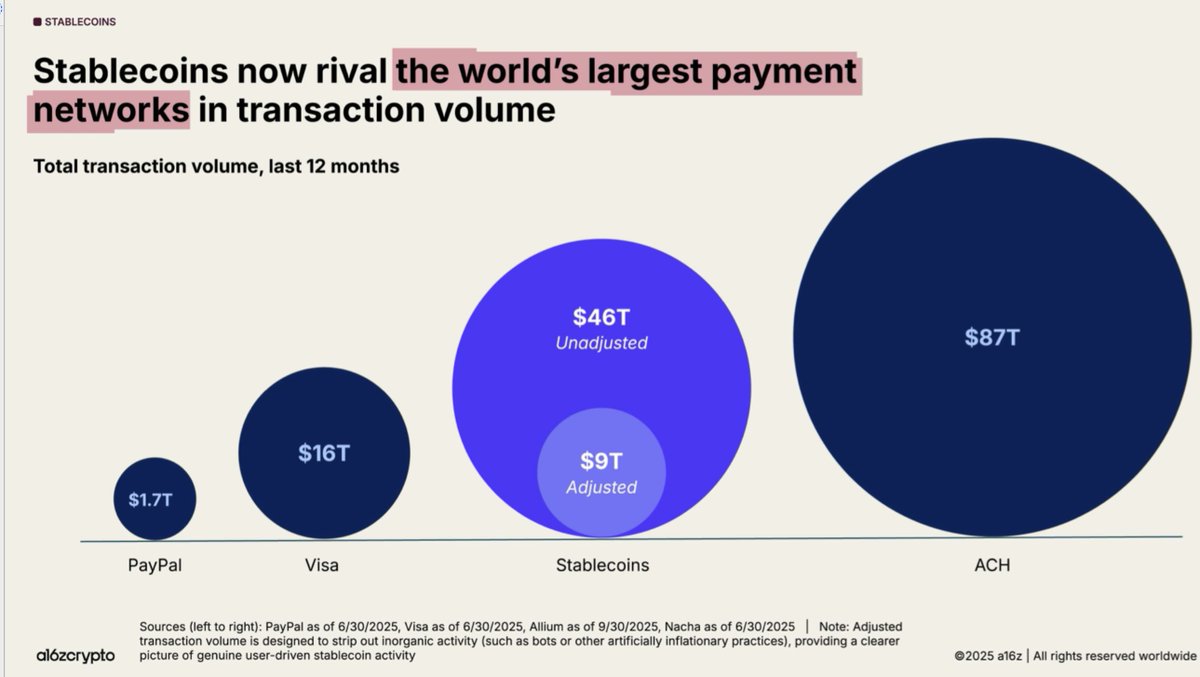 STABLECOINS

Stablecoins now rival the world's largest payment networks in transaction volume

Total transaction volume, last 12 months

$1.7T

$16T

$46T
Unadjusted

$9T
Adjusted

$87T

PayPal

Visa

Stablecoins

ACH

Sources (left to right): PayPal as of 6/30/2025, Visa as of 6/30/2025, Allium as of 9/30/2025, Nacha as of 6/30/2025 | Note: Adjusted transaction volume is designed to strip out inorganic activity (such as bots or other artificially inflationary practices), providing a clearer picture of genuine user-driven stablecoin activity

a16zcrypto

©2025 a16z | All rights reserved worldwide